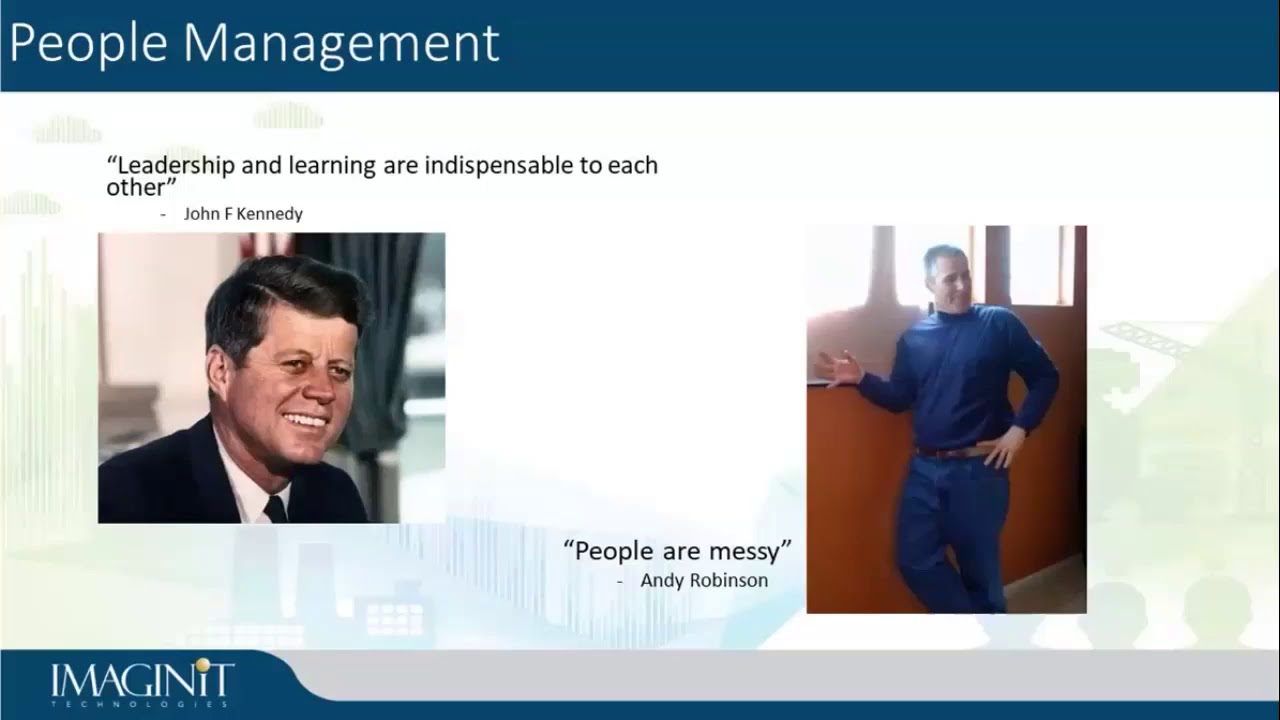 People Management

"Leadership and learning are indispensable to each other"

- John F Kennedy

"People are messy"

- Andy Robinson

IMAGINiT
TECHNOLOGIES